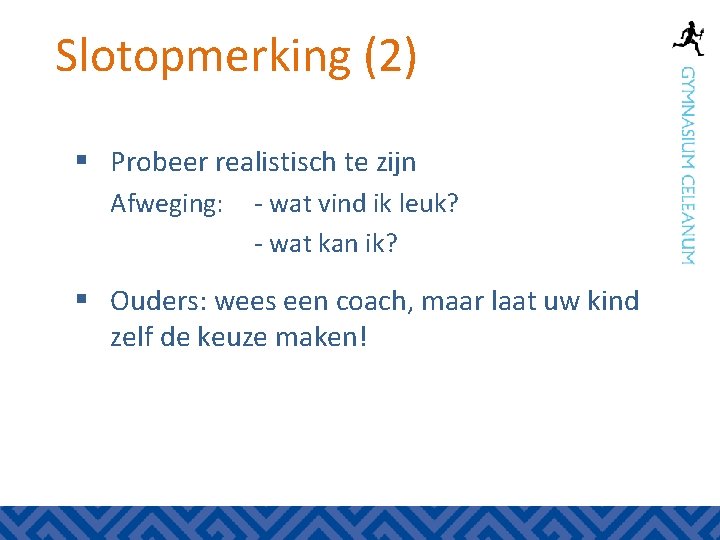 Slotopmerking (2)

GYMNASIUM CELEANUM

▪ Probeer realistisch te zijn

Afweging: - wat vind ik leuk?

- wat kan ik?

▪ Ouders: wees een coach, maar laat uw kind zelf de keuze maken!